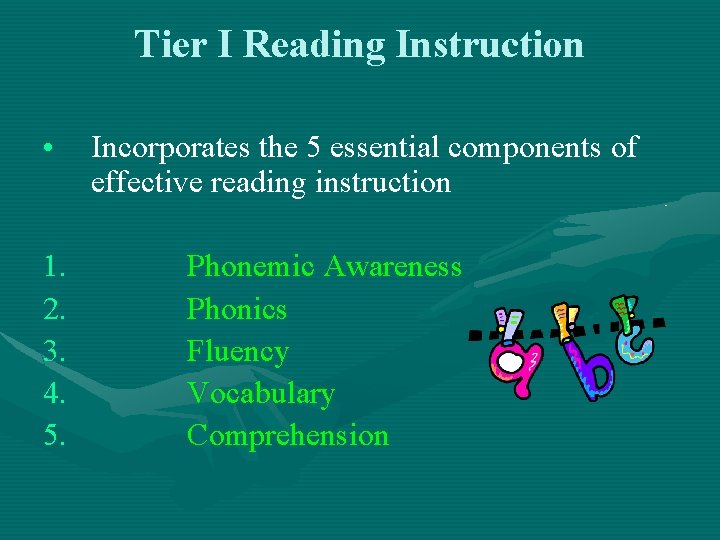 Tier I Reading Instruction

• Incorporates the 5 essential components of effective reading instruction

1. Phonemic Awareness
2. Phonics
3. Fluency
4. Vocabulary
5. Comprehension

a b c